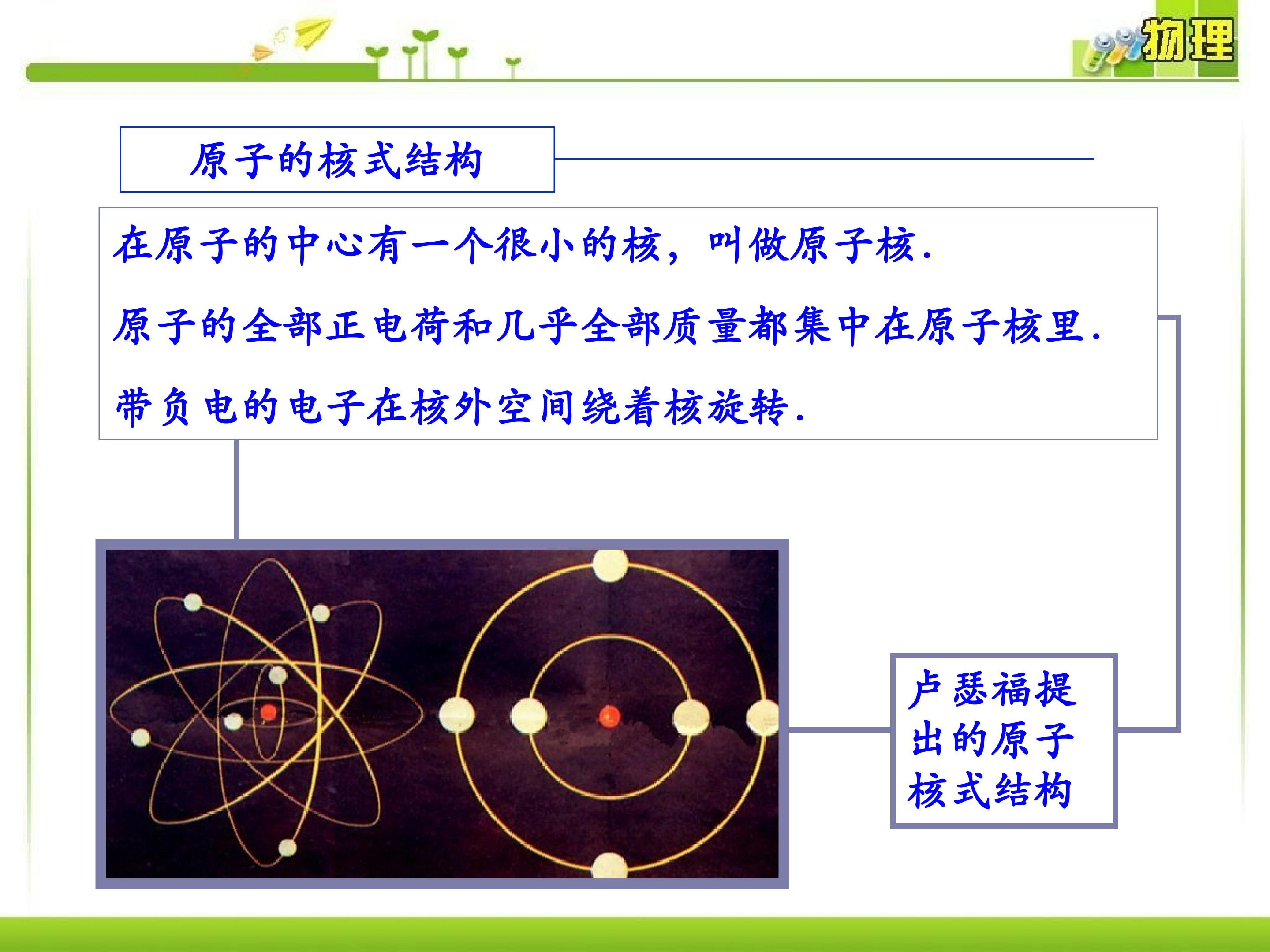 物理

原子的核式结构

在原子的中心有一个很小的核，叫做原子核.

原子的全部正电荷和几乎全部质量都集中在原子核里.

带负电的电子在核外空间绕着核旋转.

卢瑟福提出的原子核式结构